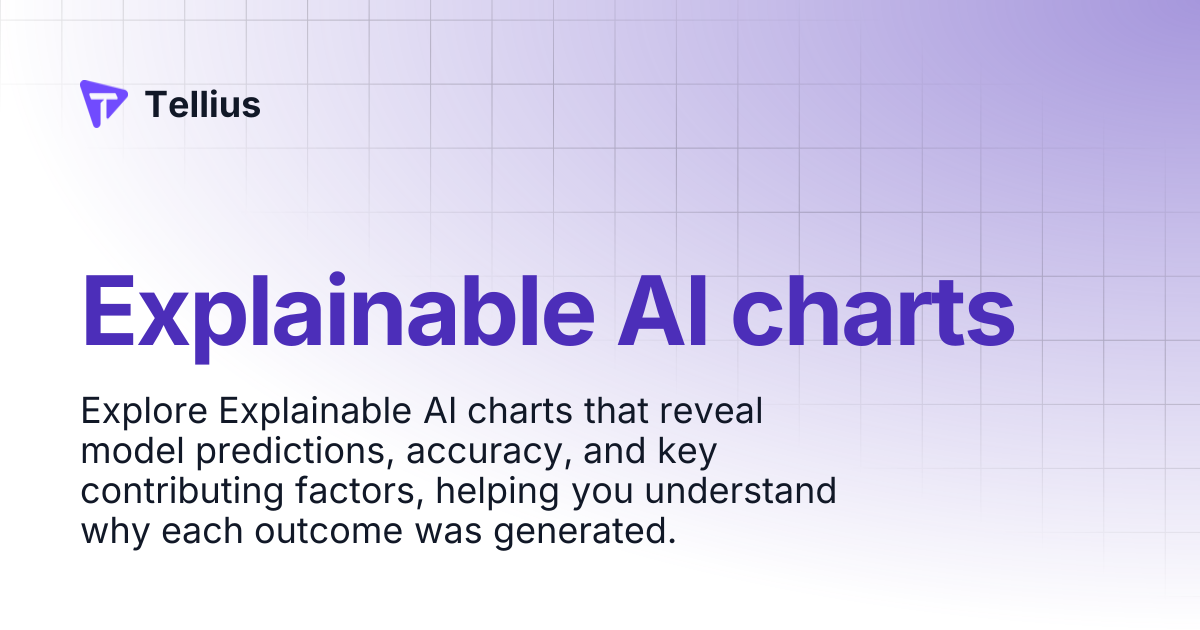 Tellius

Explainable AI charts

Explore Explainable AI charts that reveal model predictions, accuracy, and key contributing factors, helping you understand why each outcome was generated.